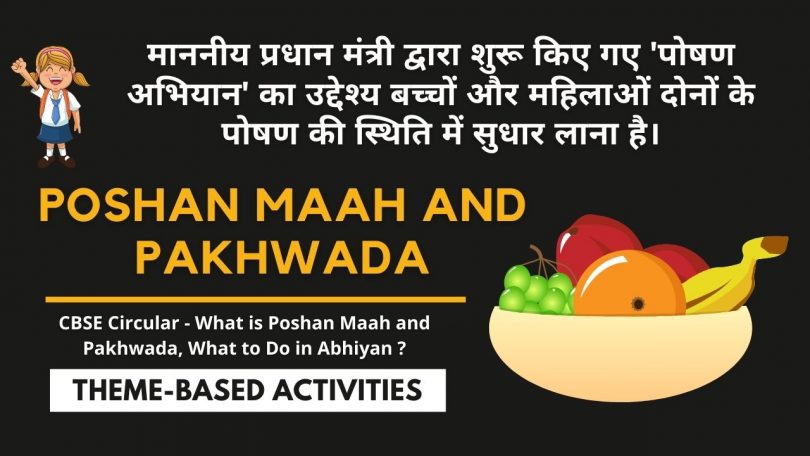 माननीय प्रधान मंत्री द्वारा शुरू किए गए 'पोषण अभियान' का उद्देश्य बच्चों और महिलाओं दोनों के पोषण की स्थिति में सुधार लाना है।

POSHAN MAAH AND PAKHWADA

CBSE Circular - What is Poshan Maah and Pakhwada, What to Do in Abhiyan ?

THEME-BASED ACTIVITIES